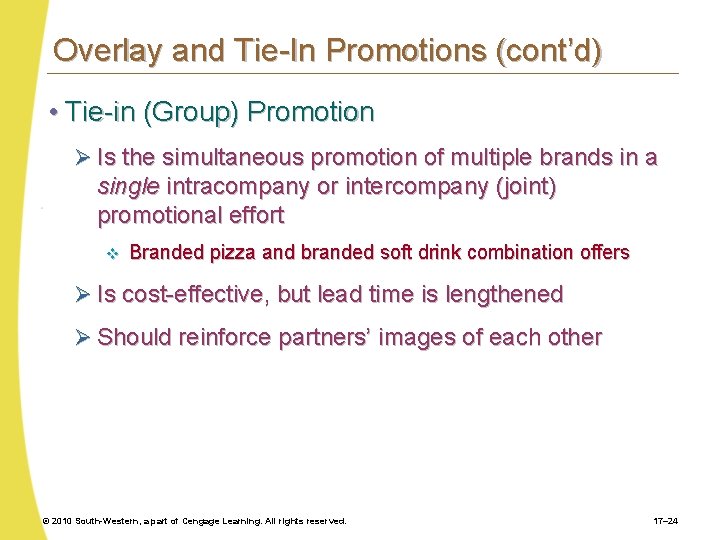 Overlay and Tie-In Promotions (cont'd)

• Tie-in (Group) Promotion

➢ Is the simultaneous promotion of multiple brands in a single intracompany or intercompany (joint) promotional effort

❖ Branded pizza and branded soft drink combination offers

➢ Is cost-effective, but lead time is lengthened

➢ Should reinforce partners' images of each other

© 2010 South-Western, a part of Cengage Learning. All rights reserved.

17–24